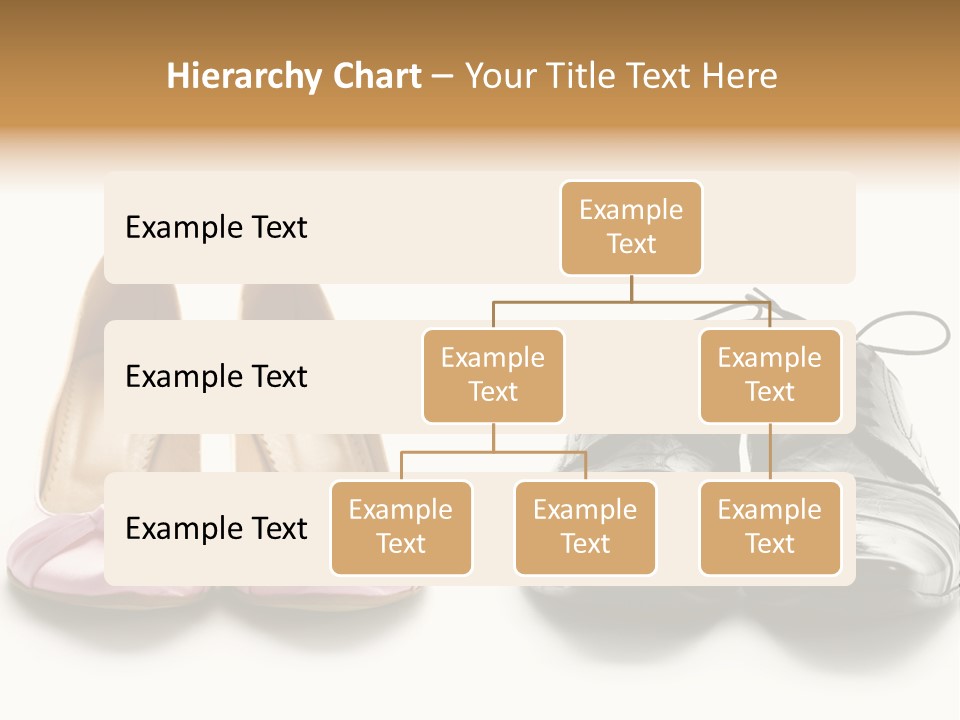 Hierarchy Chart – Your Title Text Here

Example Text

Example Text

Example Text

Example Text

Example Text

Example Text

Example Text

Example Text

Example Text